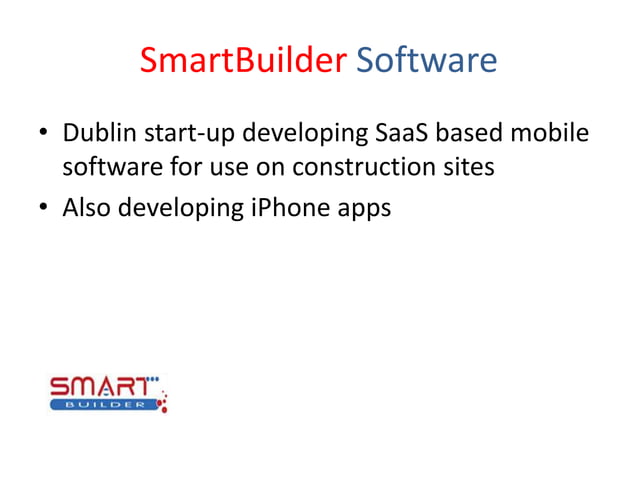 SmartBuilder Software

• Dublin start-up developing SaaS based mobile software for use on construction sites
• Also developing iPhone apps

SMART
BUILDER